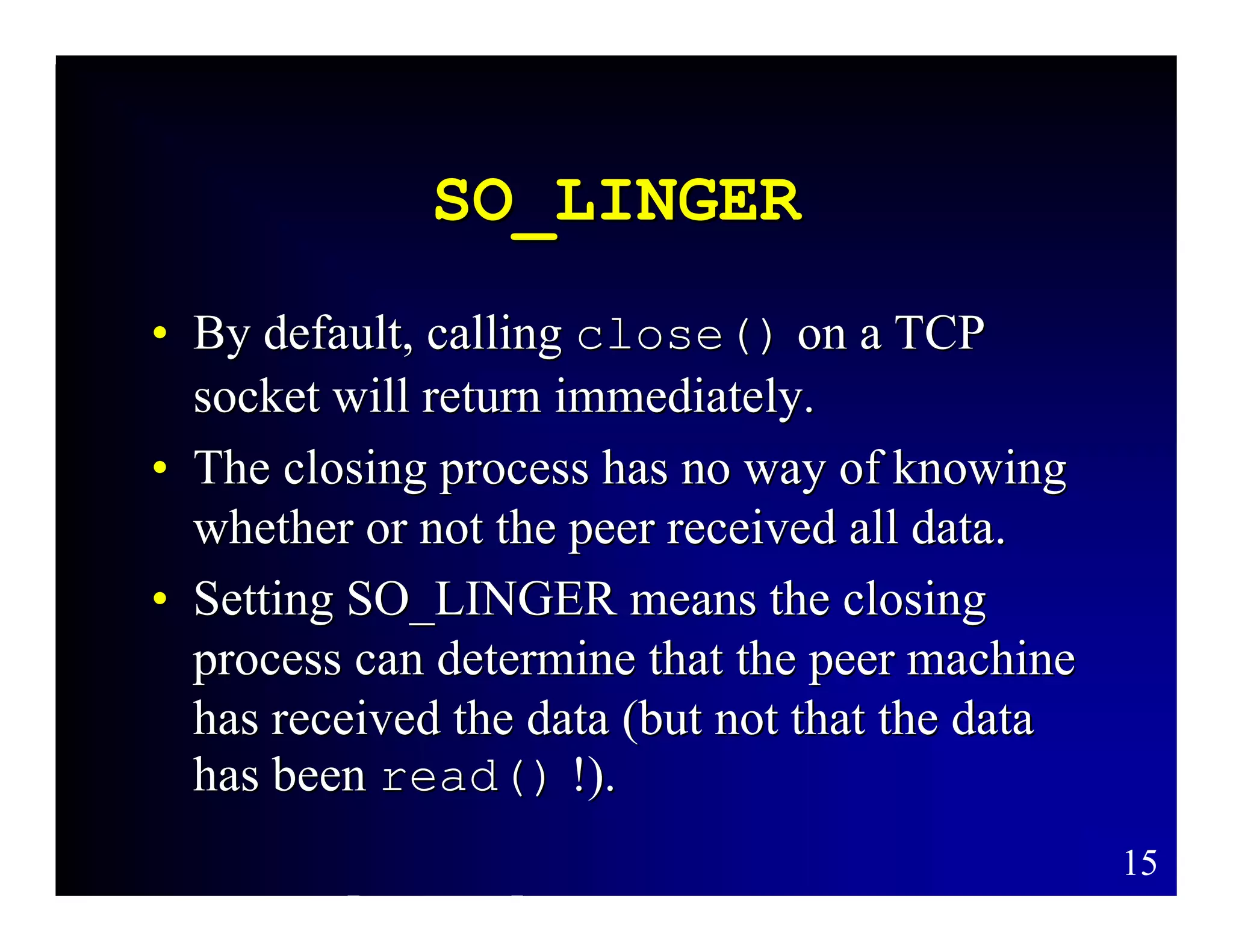 SO_LINGER

• By default, calling close() on a TCP socket will return immediately.
• The closing process has no way of knowing whether or not the peer received all data.
• Setting SO_LINGER means the closing process can determine that the peer machine has received the data (but not that the data has been read() !).

15